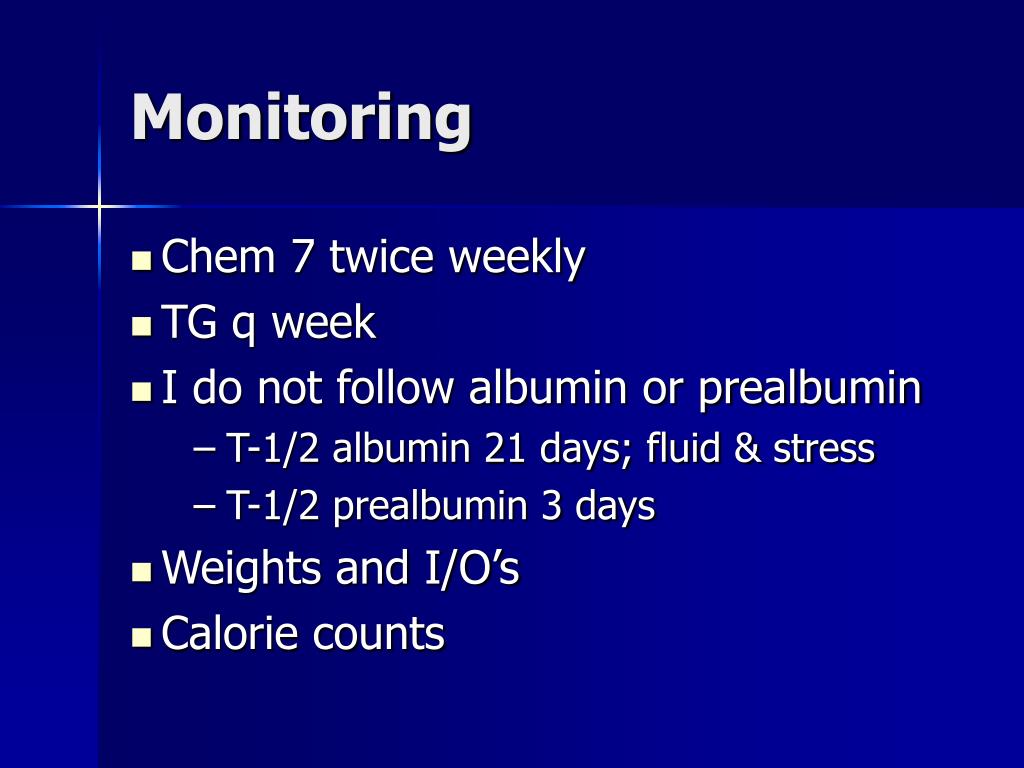 Monitoring

- Chem 7 twice weekly
- TG q week
- I do not follow albumin or prealbumin
  – T-1/2 albumin 21 days; fluid & stress
  – T-1/2 prealbumin 3 days
- Weights and I/O’s
- Calorie counts